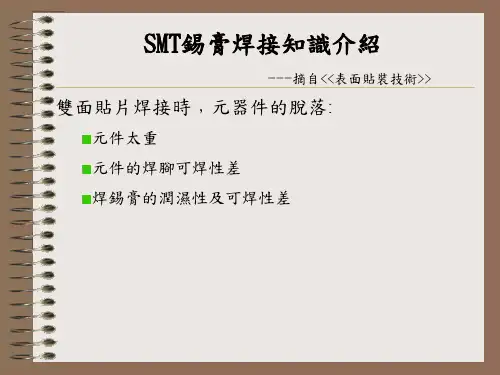 SMT錫膏焊接知識介紹

---摘自<<表面貼裝技術>>

雙面貼片焊接時，元器件的脫落:

■元件太重

■元件的焊腳可焊性差

■焊錫膏的潤濕性及可焊性差